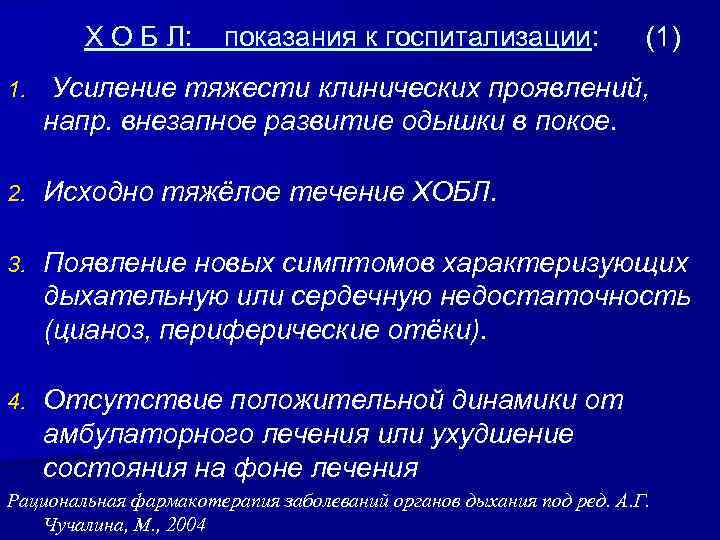 Х О Б Л: показания к госпитализации: (1)

1. Усиление тяжести клинических проявлений, напр. внезапное развитие одышки в покое.

2. Исходно тяжёлое течение ХОБЛ.

3. Появление новых симптомов характеризующих дыхательную или сердечную недостаточность (цианоз, периферические отёки).

4. Отсутствие положительной динамики от амбулаторного лечения или ухудшение состояния на фоне лечения

Рациональная фармакотерапия заболеваний органов дыхания под ред. А.Г. Чучалина, М., 2004